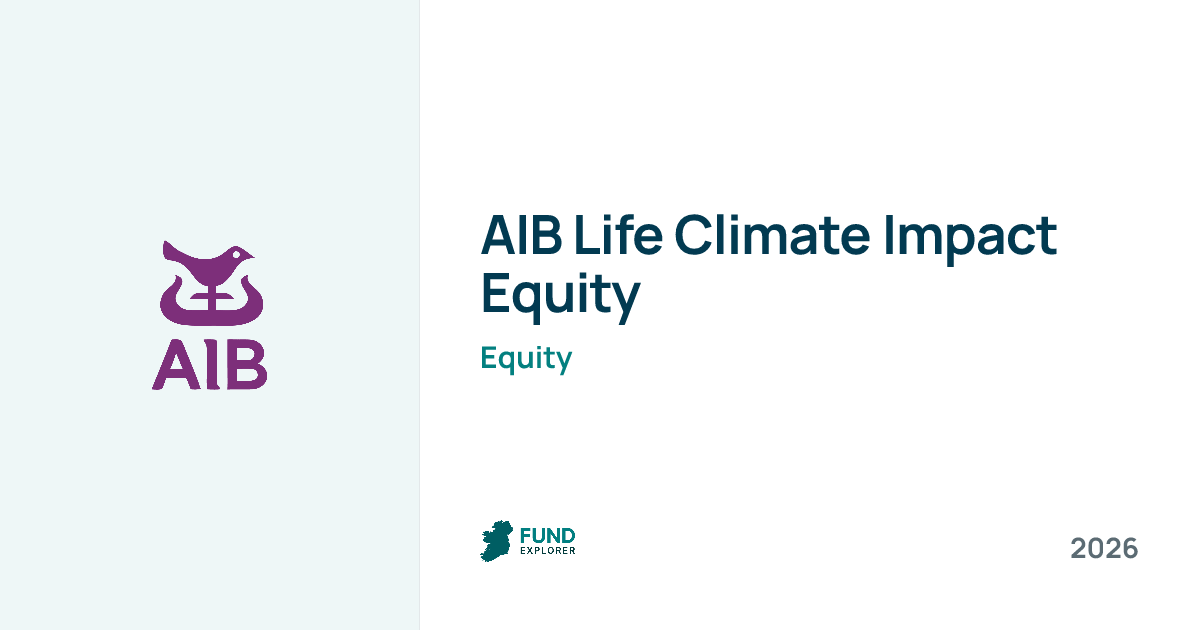 AIB

AIB Life Climate Impact Equity

Equity

FUND EXPLORER

2026